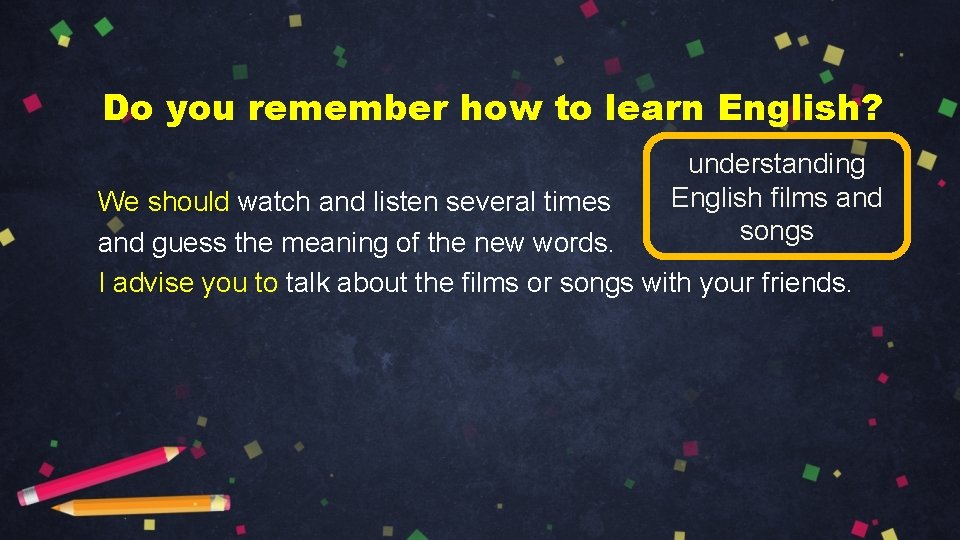 Do you remember how to learn English?

understanding English films and songs

We should watch and listen several times and guess the meaning of the new words.
I advise you to talk about the films or songs with your friends.